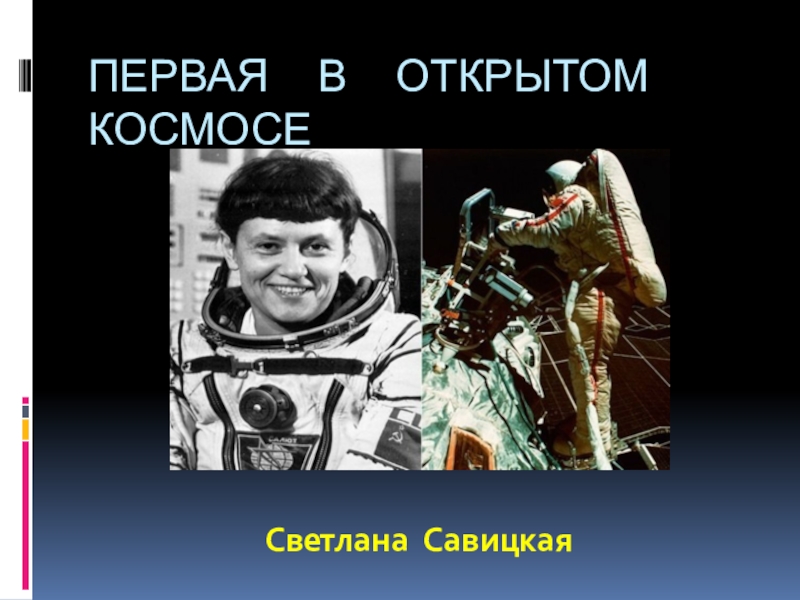 ПЕРВАЯ В ОТКРЫТОМ КОСМОСЕ

Светлана Савицкая